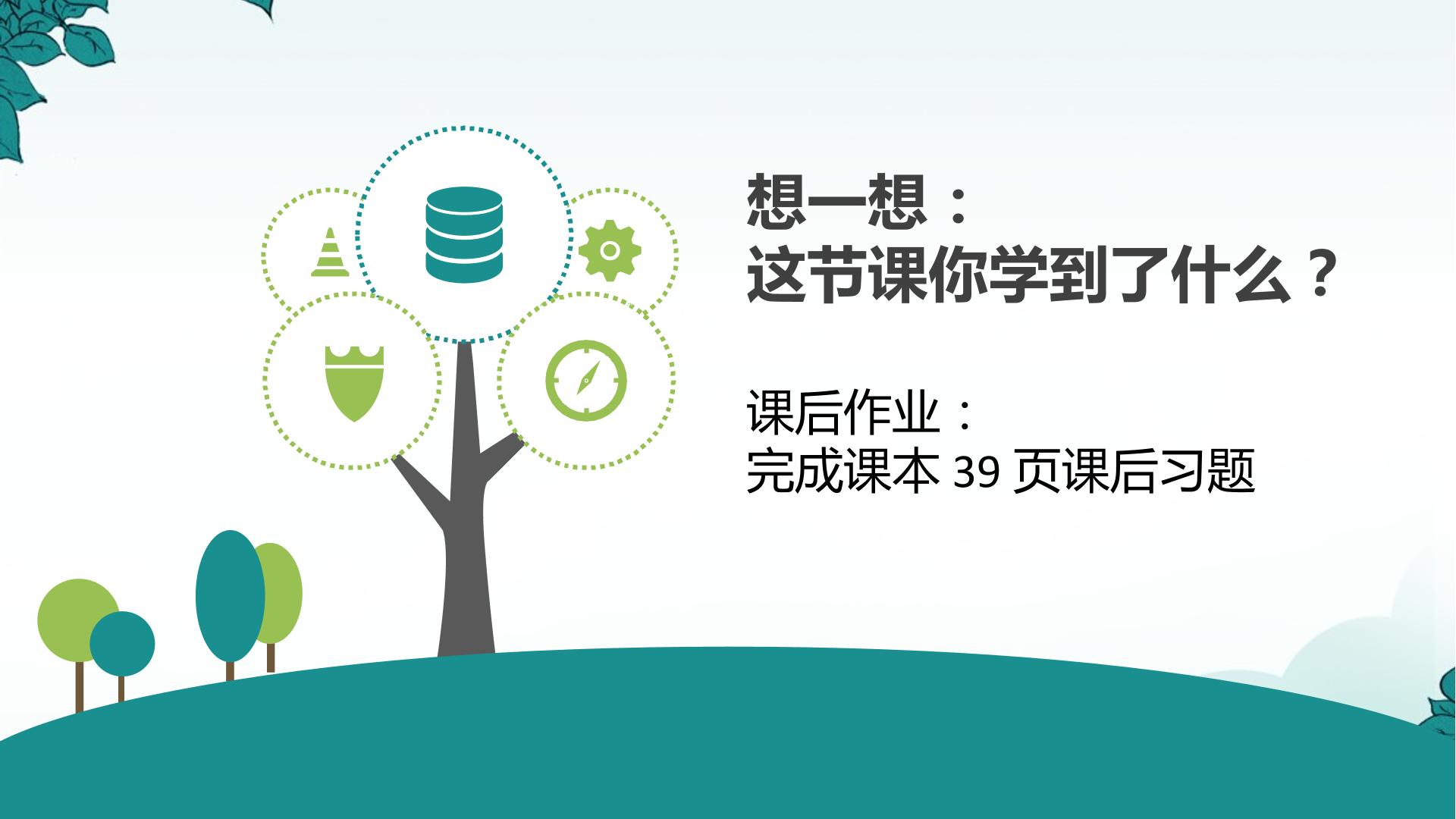 想一想：
这节课你学到了什么？

课后作业：
完成课本39页课后习题